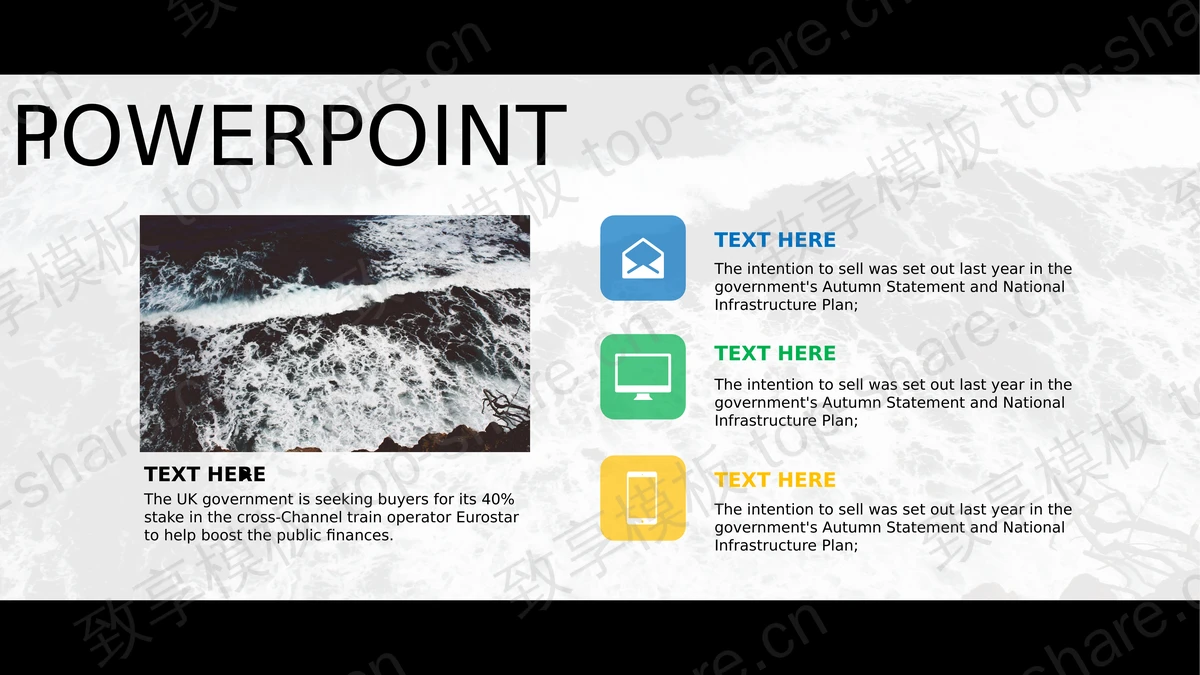 POWERPOINT

TEXT HERE
The UK government is seeking buyers for its 40% stake in the cross-Channel train operator Eurostar to help boost the public finances.

TEXT HERE
The intention to sell was set out last year in the government's Autumn Statement and National Infrastructure Plan;

TEXT HERE
The intention to sell was set out last year in the government's Autumn Statement and National Infrastructure Plan;

TEXT HERE
The intention to sell was set out last year in the government's Autumn Statement and National Infrastructure Plan;

致享模板 top-share.cn